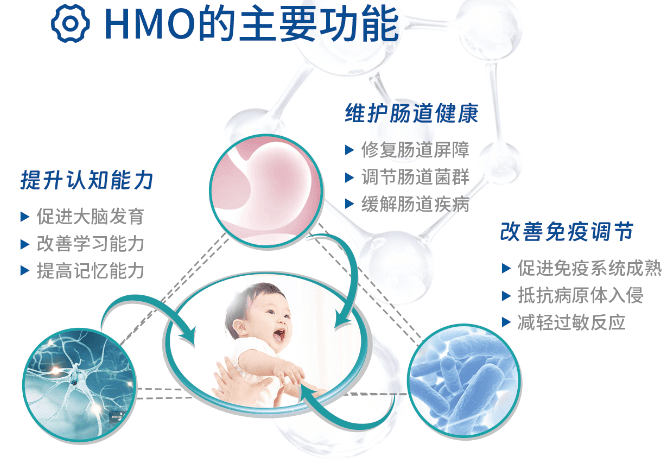 HMO的主要功能

维护肠道健康

▶ 修复肠道屏障
▶ 调节肠道菌群
▶ 缓解肠道疾病

提升认知能力

▶ 促进大脑发育
▶ 改善学习能力
▶ 提高记忆能力

改善免疫调节

▶ 促进免疫系统成熟
▶ 抵抗病原体入侵
▶ 减轻过敏反应